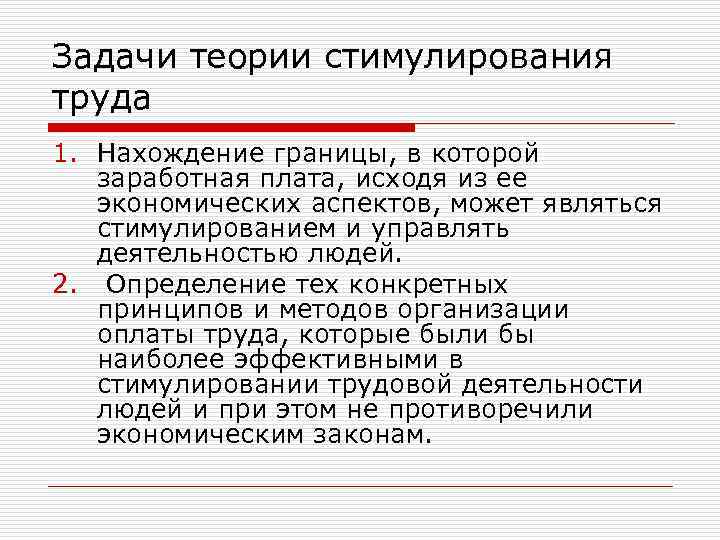 Задачи теории стимулирования труда

1. Нахождение границы, в которой заработная плата, исходя из ее экономических аспектов, может являться стимулированием и управлять деятельностью людей.

2. Определение тех конкретных принципов и методов организации оплаты труда, которые были бы наиболее эффективными в стимулировании трудовой деятельности людей и при этом не противоречили экономическим законам.